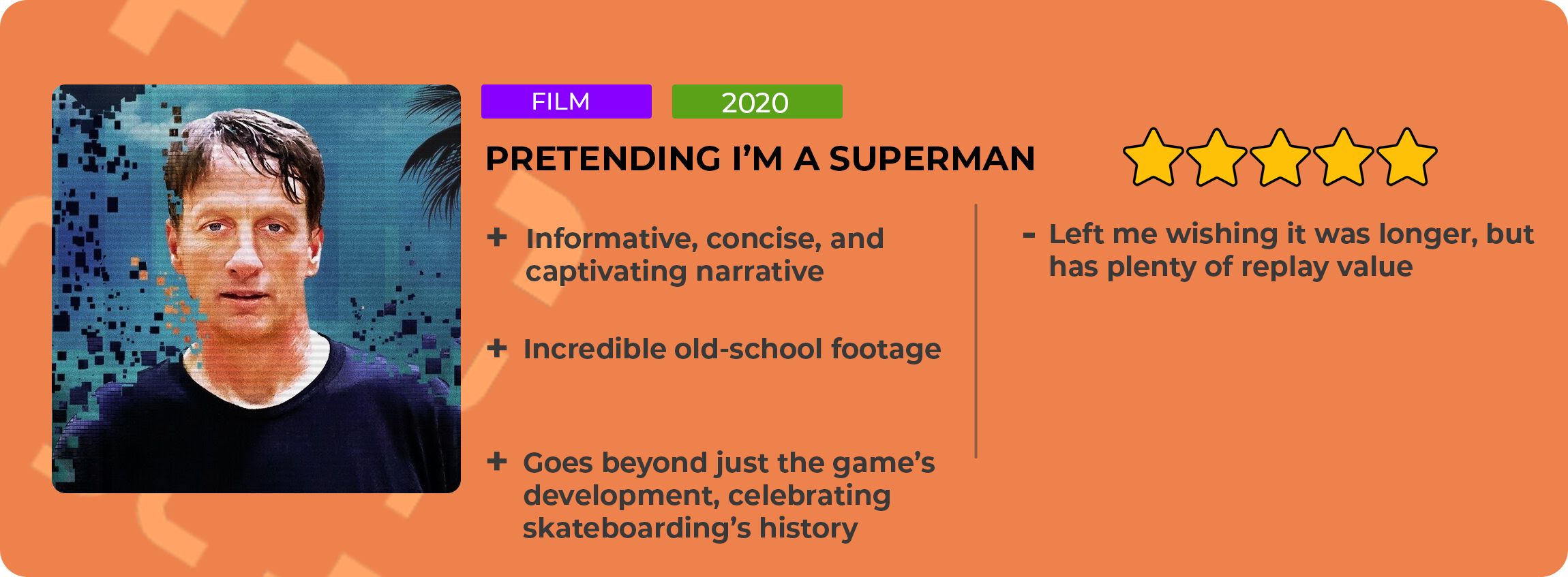 FILM

2020

PRETENDING I'M A SUPERMAN

+ Informative, concise, and captivating narrative

+ Incredible old-school footage

+ Goes beyond just the game's development, celebrating skateboarding's history

- Left me wishing it was longer, but has plenty of replay value